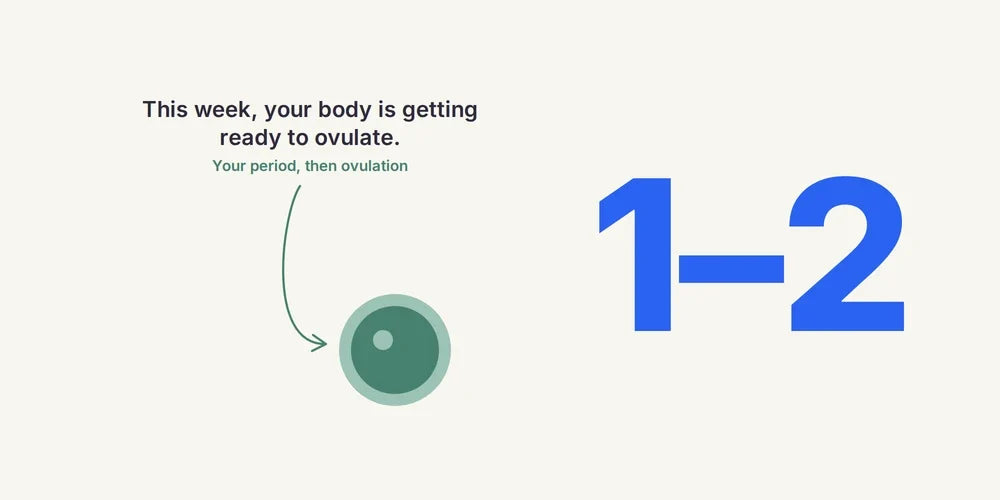 This week, your body is getting ready to ovulate.

Your period, then ovulation

1–2